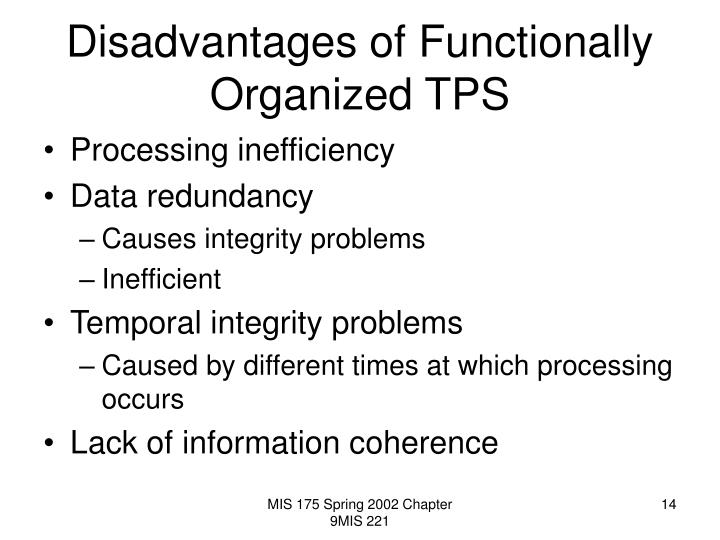 Disadvantages of Functionally Organized TPS

• Processing inefficiency
• Data redundancy
– Causes integrity problems
– Inefficient
• Temporal integrity problems
– Caused by different times at which processing occurs
• Lack of information coherence

MIS 175 Spring 2002 Chapter 9MIS 221

14